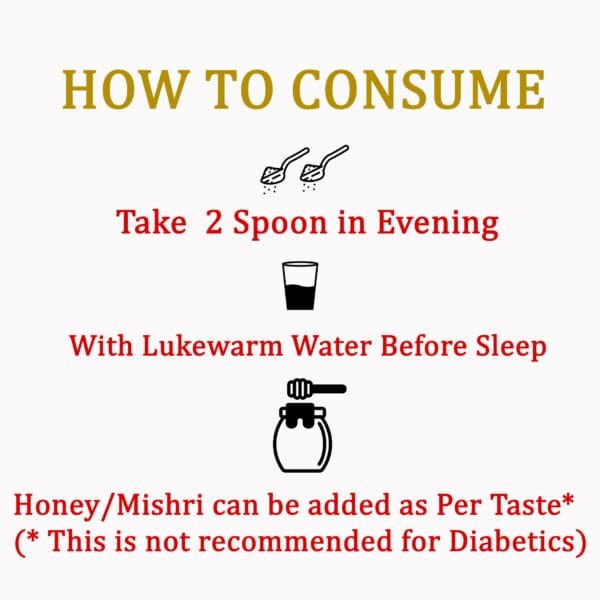 HOW TO CONSUME

Take 2 Spoon in Evening

With Lukewarm Water Before Sleep

Honey/Mishri can be added as Per Taste*
(* This is not recommended for Diabetics)